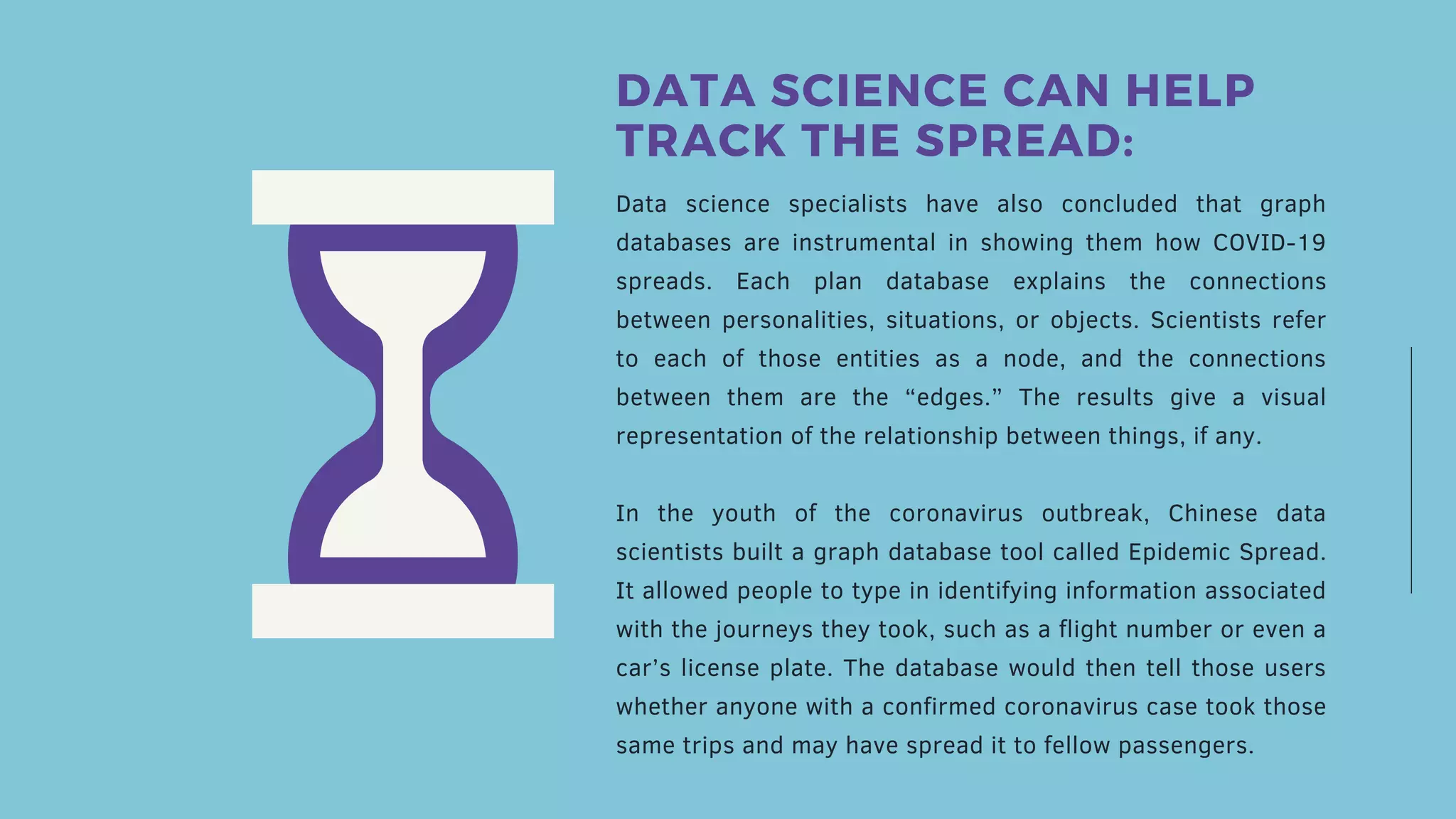 DATA SCIENCE CAN HELP TRACK THE SPREAD:

Data science specialists have also concluded that graph databases are instrumental in showing them how COVID-19 spreads. Each plan database explains the connections between personalities, situations, or objects. Scientists refer to each of those entities as a node, and the connections between them are the “edges.” The results give a visual representation of the relationship between things, if any.

In the youth of the coronavirus outbreak, Chinese data scientists built a graph database tool called Epidemic Spread. It allowed people to type in identifying information associated with the journeys they took, such as a flight number or even a car’s license plate. The database would then tell those users whether anyone with a confirmed coronavirus case took those same trips and may have spread it to fellow passengers.